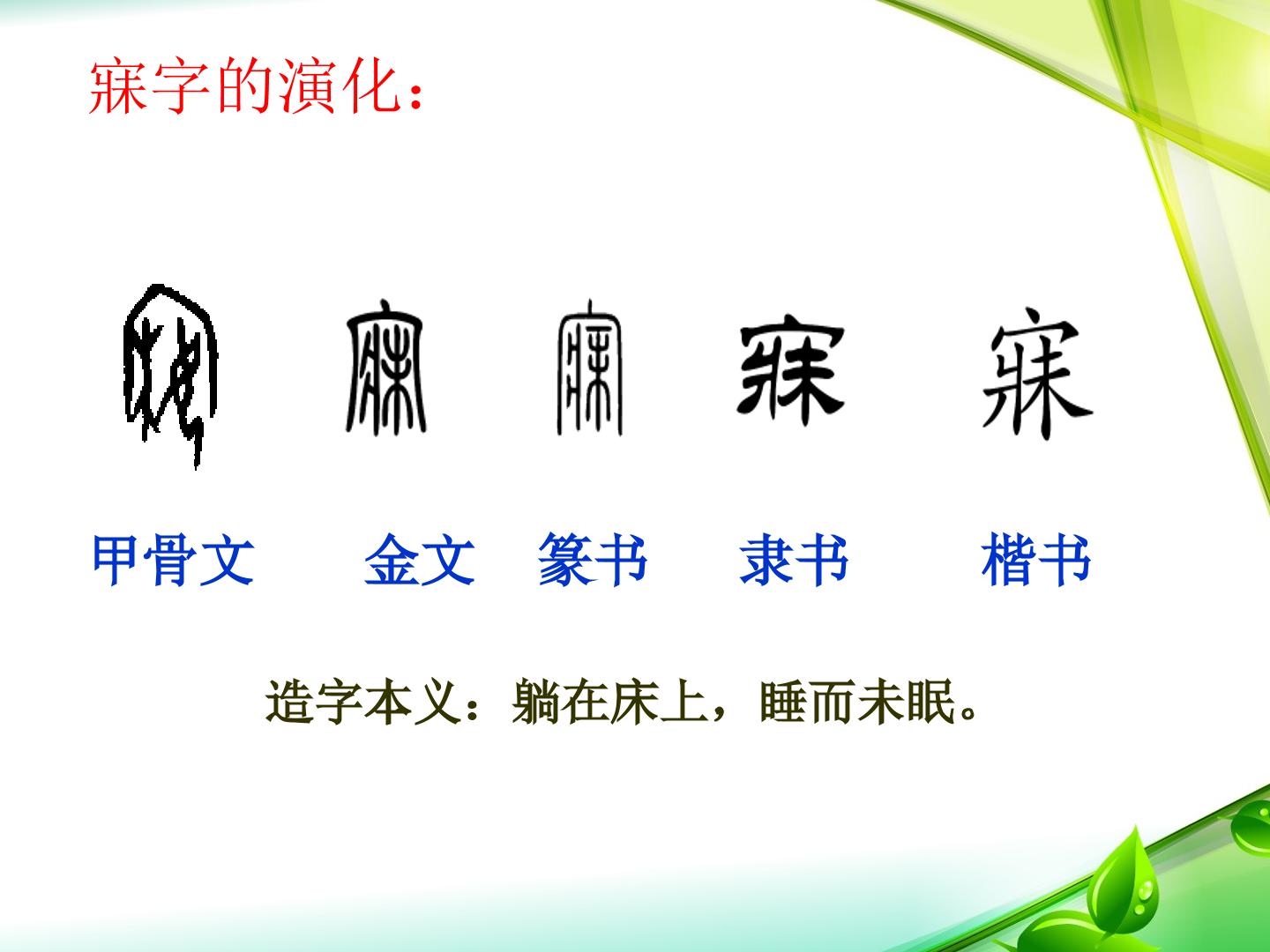 寐字的演化：

寐 寐 寐 寐 寐

甲骨文 金文 篆书 隶书 楷书

造字本义：躺在床上，睡而未眠。